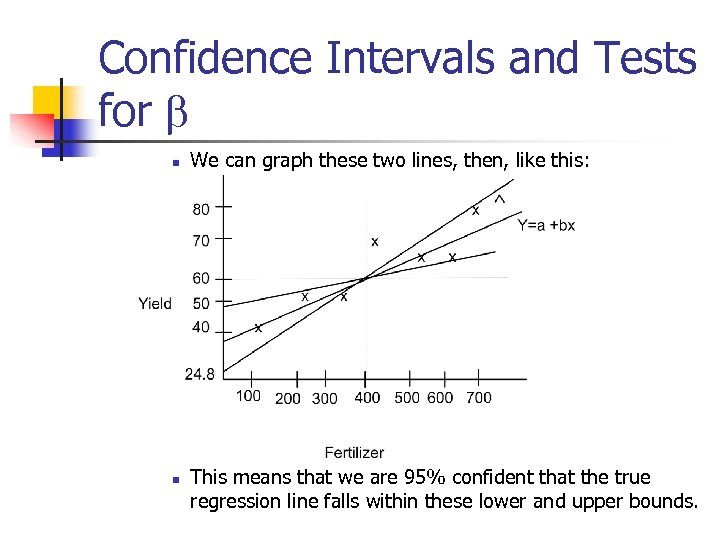 Confidence Intervals and Tests for $\beta$

We can graph these two lines, then, like this:

80
70
60
Yield
50
40
24.8
x
x
x
x
x
x
x
^
Y=a +bx
100 200 300 400 500 600 700

Fertilizer

This means that we are 95% confident that the true regression line falls within these lower and upper bounds.